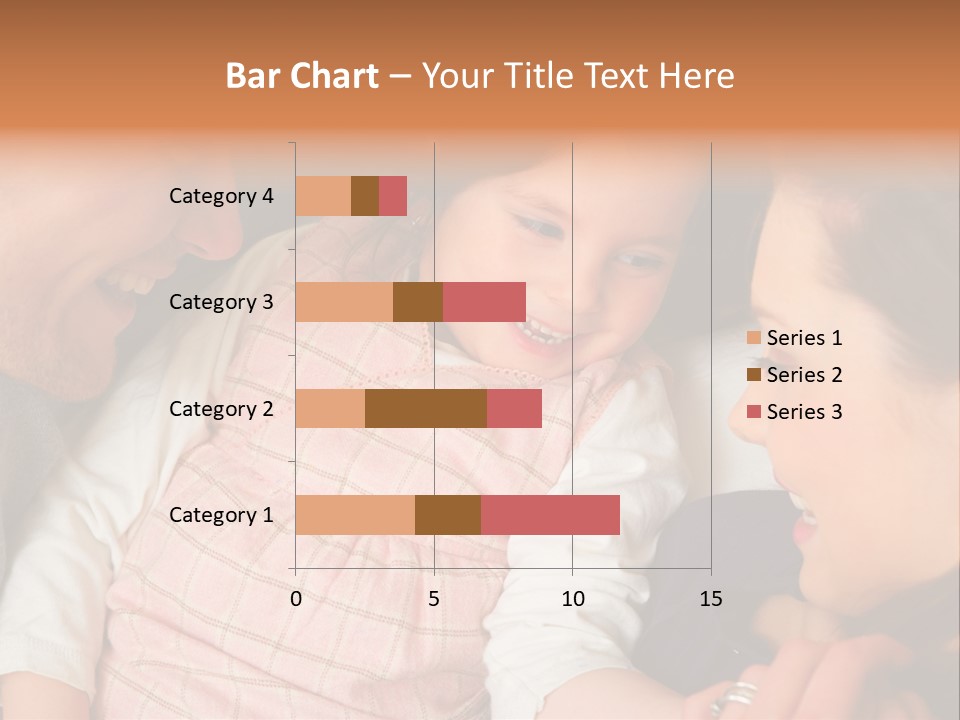 Bar Chart – Your Title Text Here

Category 4
Category 3
Category 2
Category 1

0
5
10
15

Series 1
Series 2
Series 3